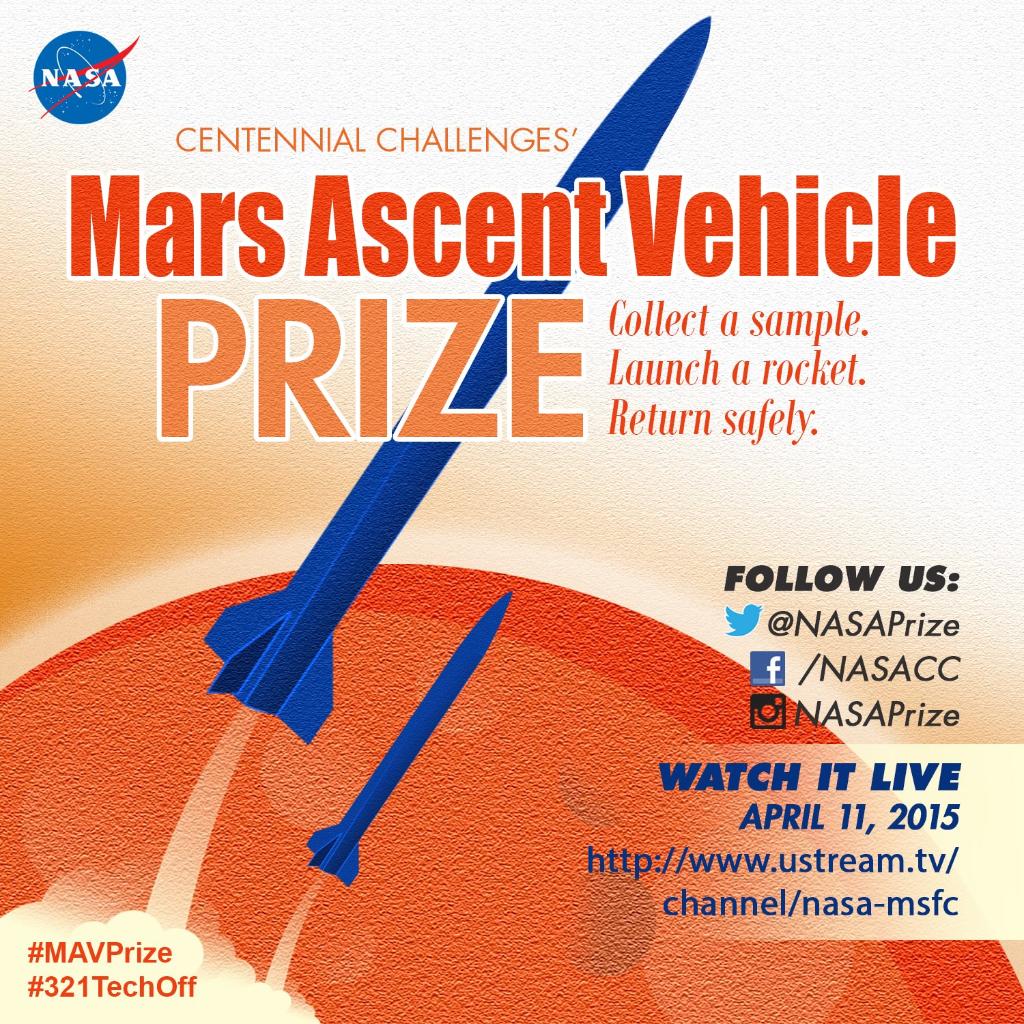 NASA

CENTENNIAL CHALLENGES'
Mars Ascent Vehicle
PRIZE

Collect a sample.
Launch a rocket.
Return safely.

FOLLOW US:
@NASAPrize
/NASACC
NASAPrize

WATCH IT LIVE
APRIL 11, 2015
http://www.ustream.tv/channel/nasa-msfc

#MAVPrize
#321TechOff